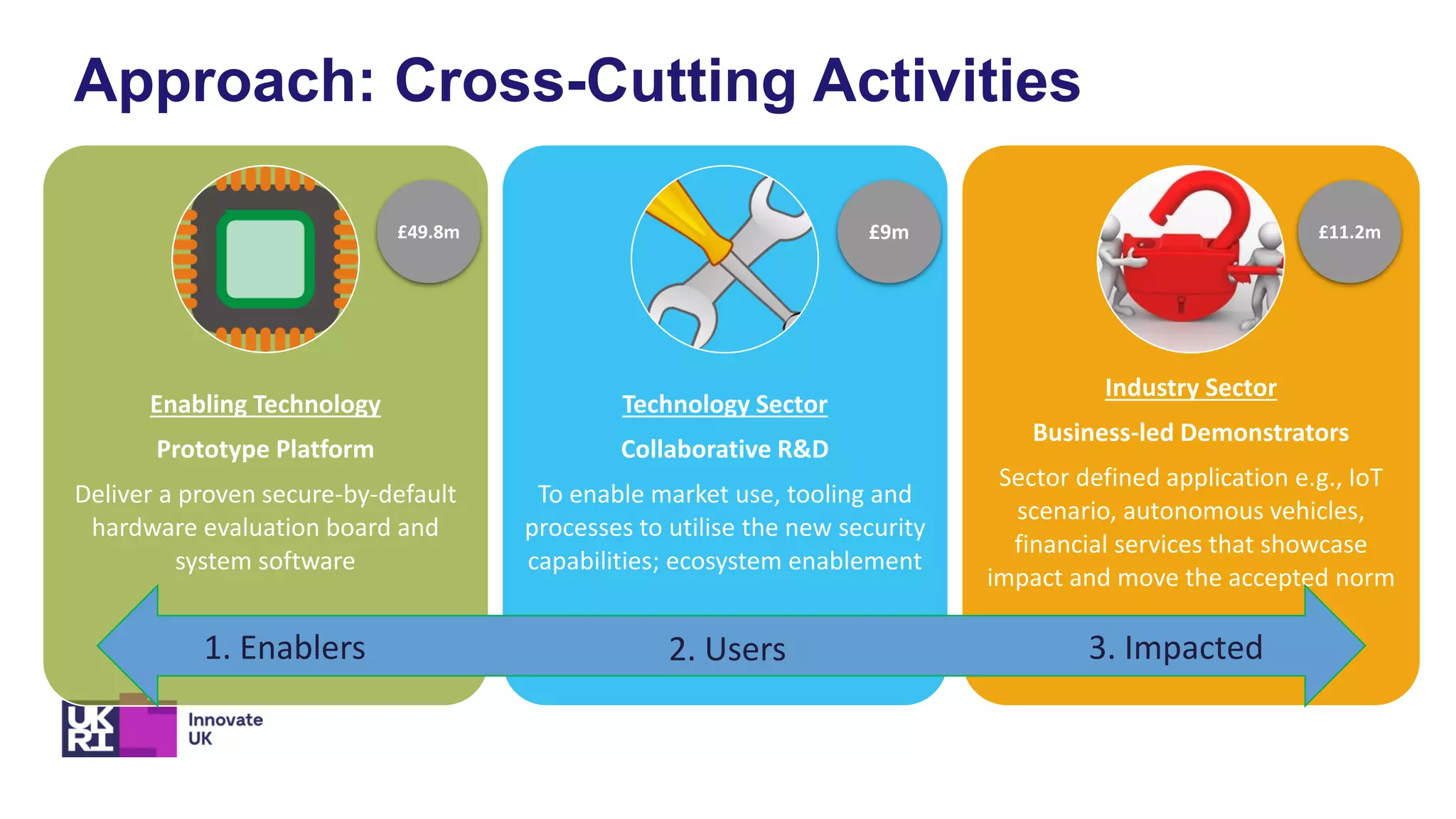 Approach: Cross-Cutting Activities

£49.8m

Enabling Technology

Prototype Platform

Deliver a proven secure-by-default hardware evaluation board and system software

£9m

Technology Sector

Collaborative R&D

To enable market use, tooling and processes to utilise the new security capabilities; ecosystem enablement

£11.2m

Industry Sector

Business-led Demonstrators

Sector defined application e.g., IoT scenario, autonomous vehicles, financial services that showcase impact and move the accepted norm

1. Enablers

2. Users

3. Impacted

UK RI

Innovate UK